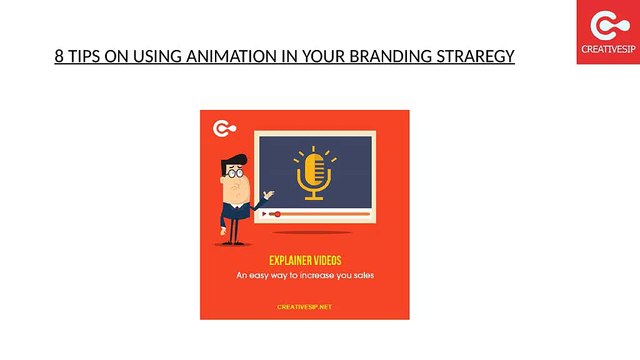 CREATIVESIP

8 TIPS ON USING ANIMATION IN YOUR BRANDING STRAREGY

EXPLAINER VIDEOS
An easy way to increase you sales

CREATIVESIP.NET